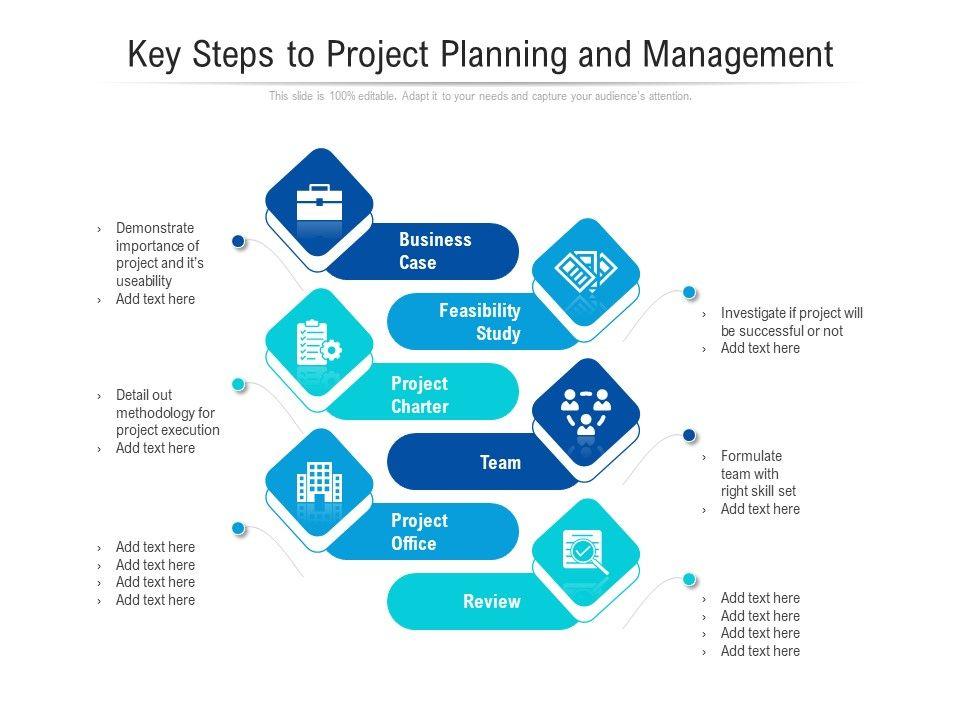 Key Steps to Project Planning and Management

This slide is 100% editable. Adapt it to your needs and capture your audience's attention.

› Demonstrate importance of project and it's useability
› Add text here

Business Case

Feasibility Study

› Investigate if project will be successful or not
› Add text here

› Detail out methodology for project execution
› Add text here

Project Charter

Team

› Formulate team with right skill set
› Add text here

Project Office

› Add text here
› Add text here
› Add text here
› Add text here

Review

› Add text here
› Add text here
› Add text here
› Add text here